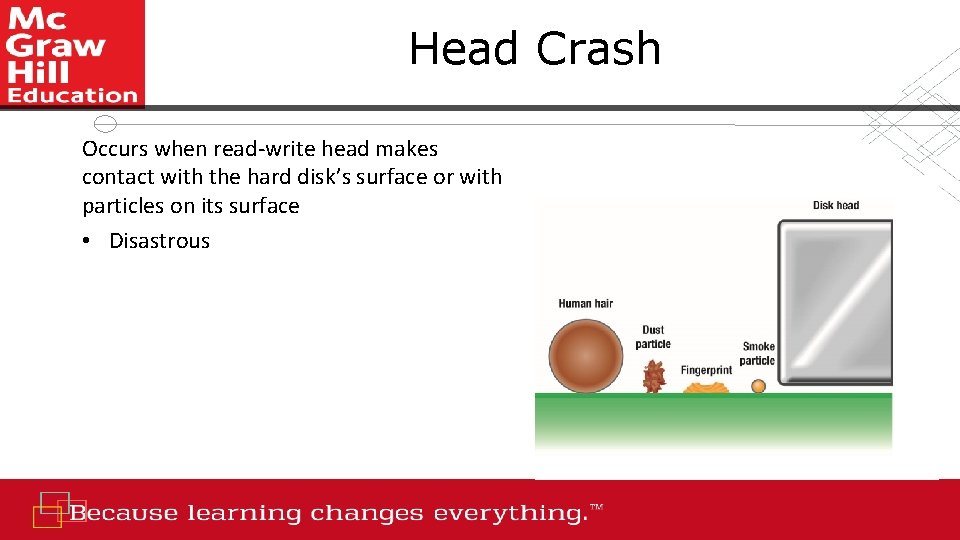 Mc Graw Hill Education

Head Crash

Occurs when read-write head makes contact with the hard disk's surface or with particles on its surface

• Disastrous

Disk head

Human hair

Dust particle

Fingerprint

Smoke particle

Because learning changes everything.™